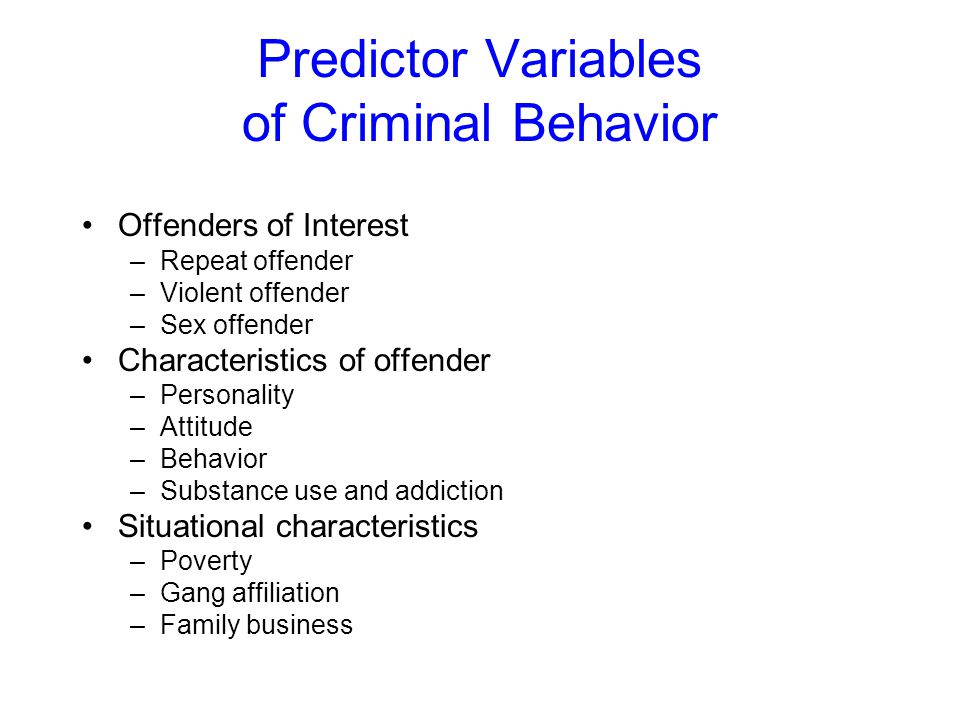 Predictor Variables of Criminal Behavior

• Offenders of Interest
– Repeat offender
– Violent offender
– Sex offender
• Characteristics of offender
– Personality
– Attitude
– Behavior
– Substance use and addiction
• Situational characteristics
– Poverty
– Gang affiliation
– Family business